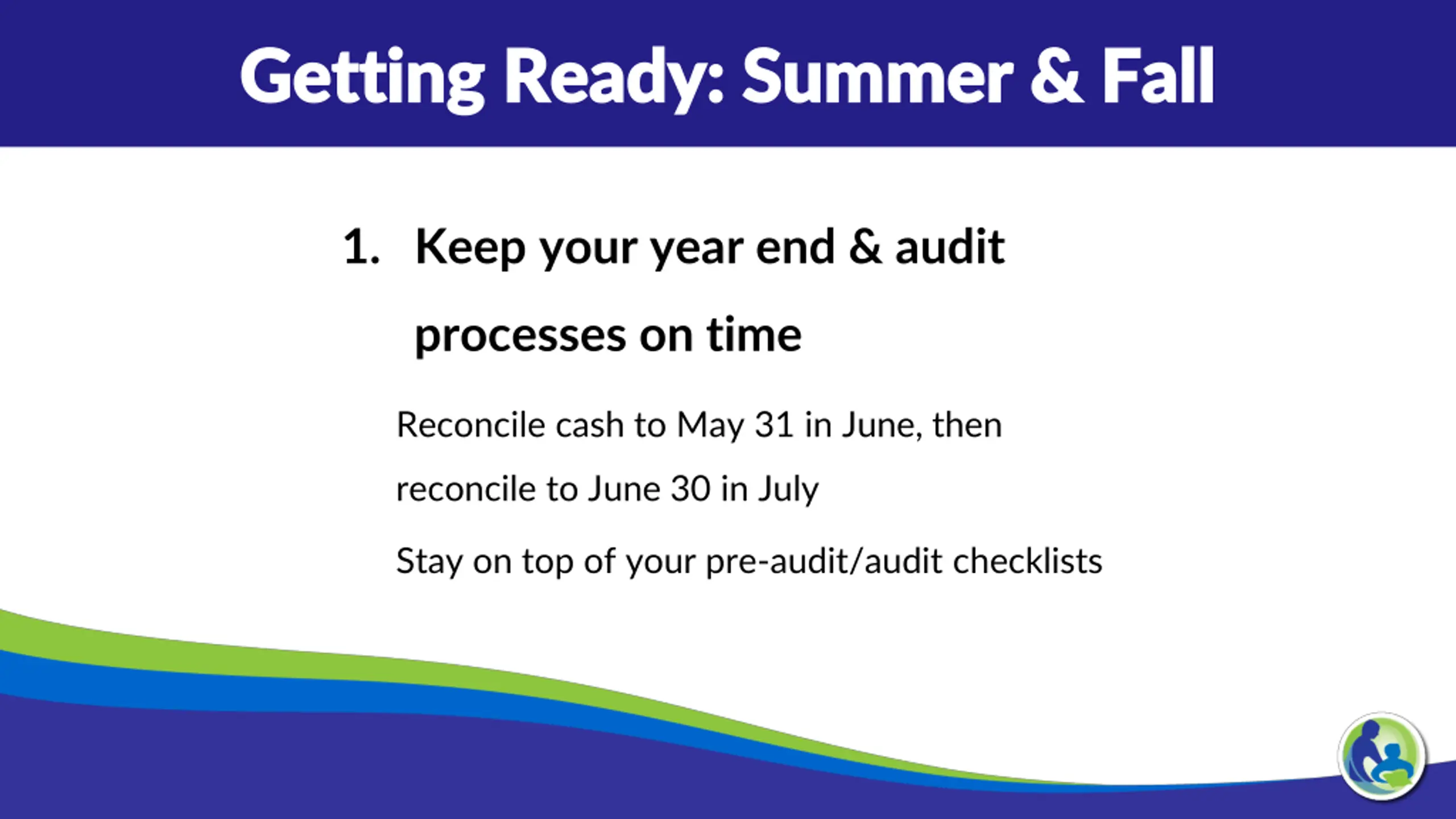 Getting Ready: Summer & Fall

1. Keep your year end & audit processes on time

Reconcile cash to May 31 in June, then reconcile to June 30 in July

Stay on top of your pre-audit/audit checklists